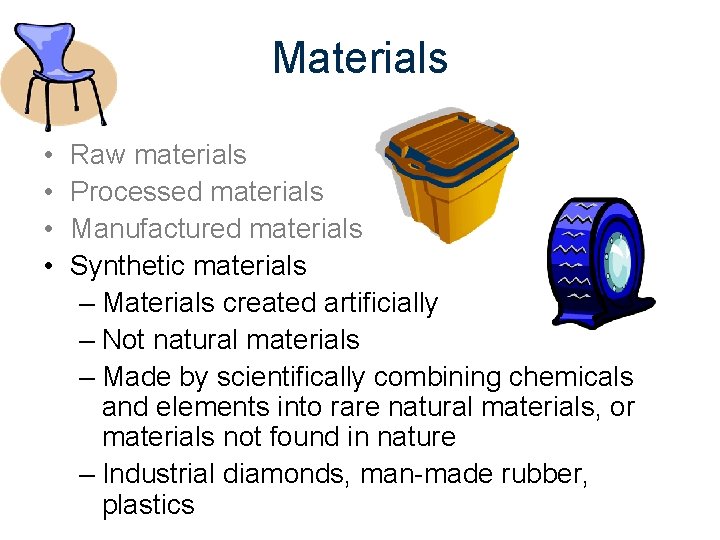 Materials

• Raw materials
• Processed materials
• Manufactured materials
• Synthetic materials
– Materials created artificially
– Not natural materials
– Made by scientifically combining chemicals and elements into rare natural materials, or materials not found in nature
– Industrial diamonds, man-made rubber, plastics